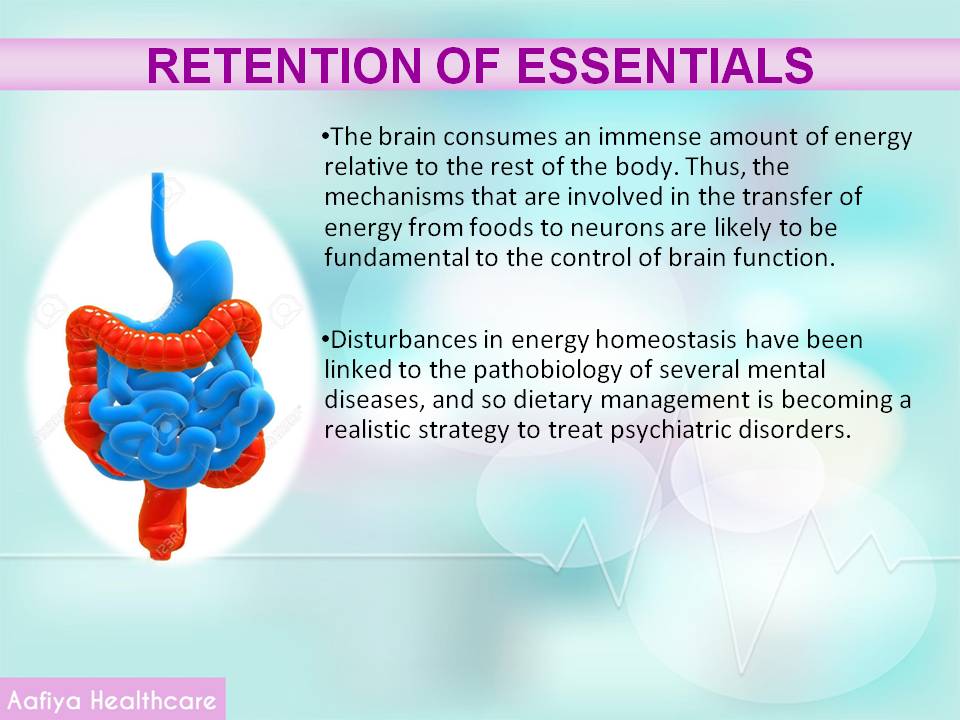 RETENTION OF ESSENTIALS

•The brain consumes an immense amount of energy relative to the rest of the body. Thus, the mechanisms that are involved in the transfer of energy from foods to neurons are likely to be fundamental to the control of brain function.

•Disturbances in energy homeostasis have been linked to the pathobiology of several mental diseases, and so dietary management is becoming a realistic strategy to treat psychiatric disorders.

Aafiya Healthcare